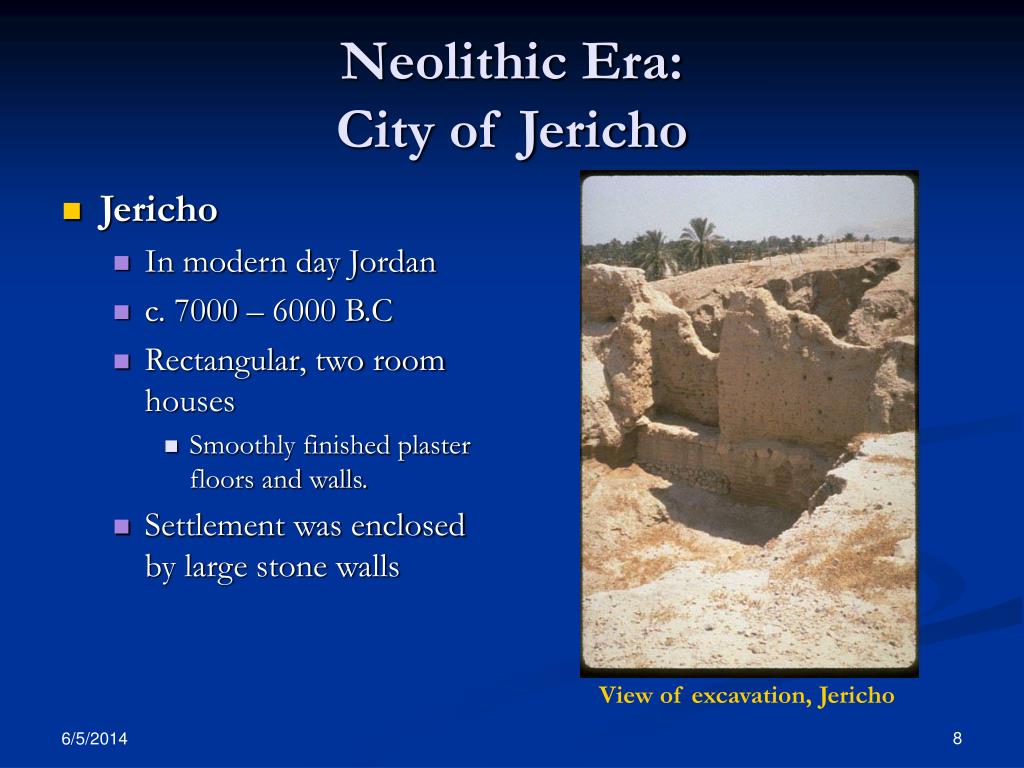 Neolithic Era:
City of Jericho

Jericho

In modern day Jordan

c. 7000 – 6000 B.C

Rectangular, two room houses

Smoothly finished plaster floors and walls.

Settlement was enclosed by large stone walls

View of excavation, Jericho

6/5/2014

8